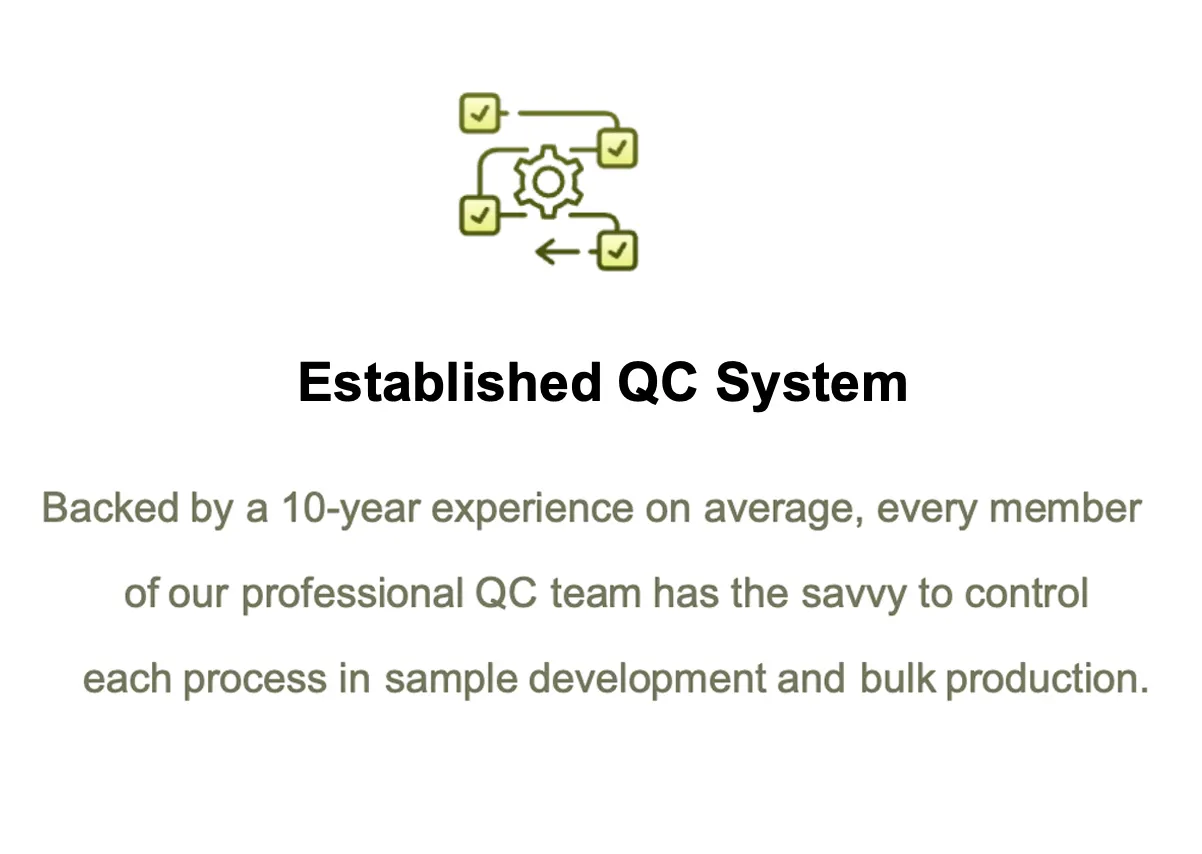 Established QC System

Backed by a 10-year experience on average, every member of our professional QC team has the savvy to control each process in sample development and bulk production.